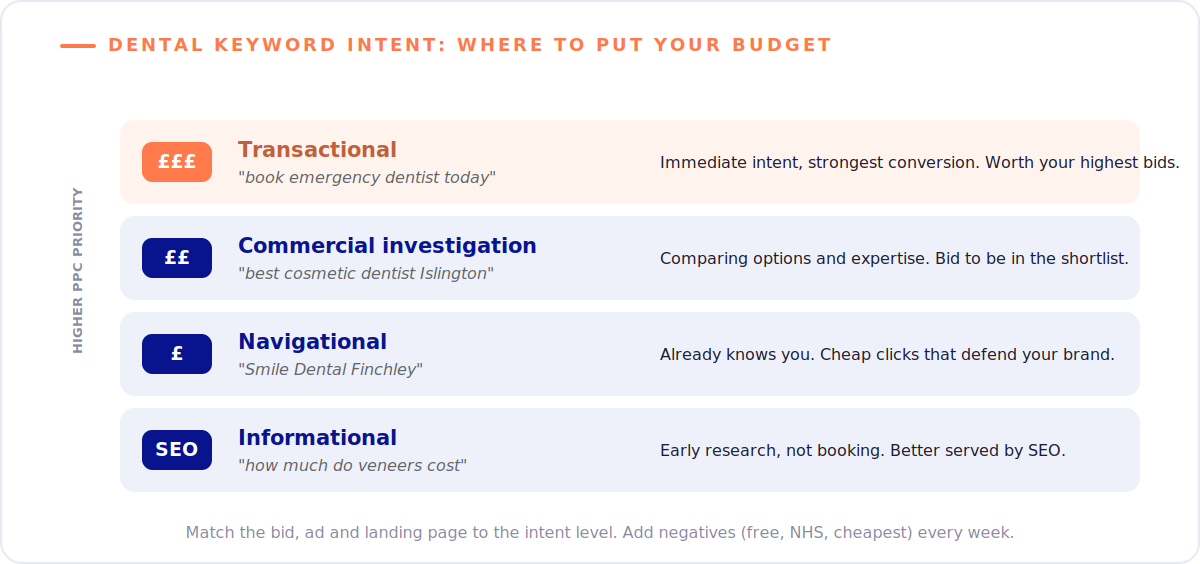 DENTAL KEYWORD INTENT: WHERE TO PUT YOUR BUDGET

HIGHER PPC PRIORITY

£££ Transactional
"book emergency dentist today"
Immediate intent, strongest conversion. Worth your highest bids.

££ Commercial investigation
"best cosmetic dentist Islington"
Comparing options and expertise. Bid to be in the shortlist.

£ Navigational
"Smile Dental Finchley"
Already knows you. Cheap clicks that defend your brand.

SEO Informational
"how much do veneers cost"
Early research, not booking. Better served by SEO.

Match the bid, ad and landing page to the intent level. Add negatives (free, NHS, cheapest) every week.